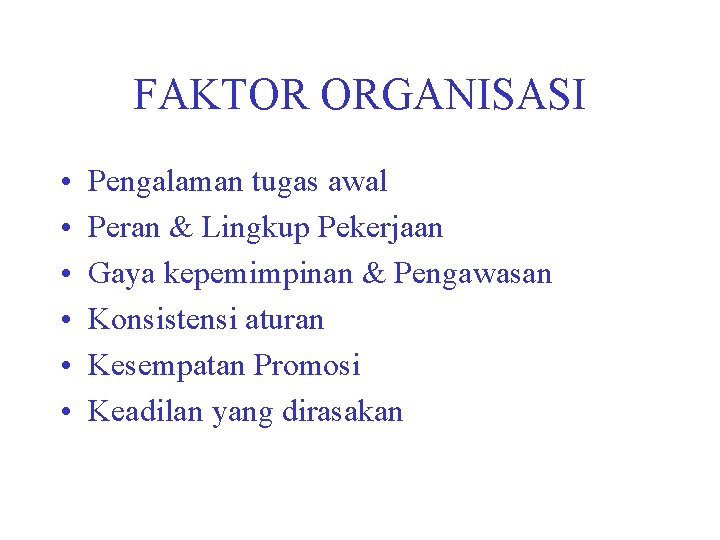 FAKTOR ORGANISASI

• Pengalaman tugas awal
• Peran & Lingkup Pekerjaan
• Gaya kepemimpinan & Pengawasan
• Konsistensi aturan
• Kesempatan Promosi
• Keadilan yang dirasakan